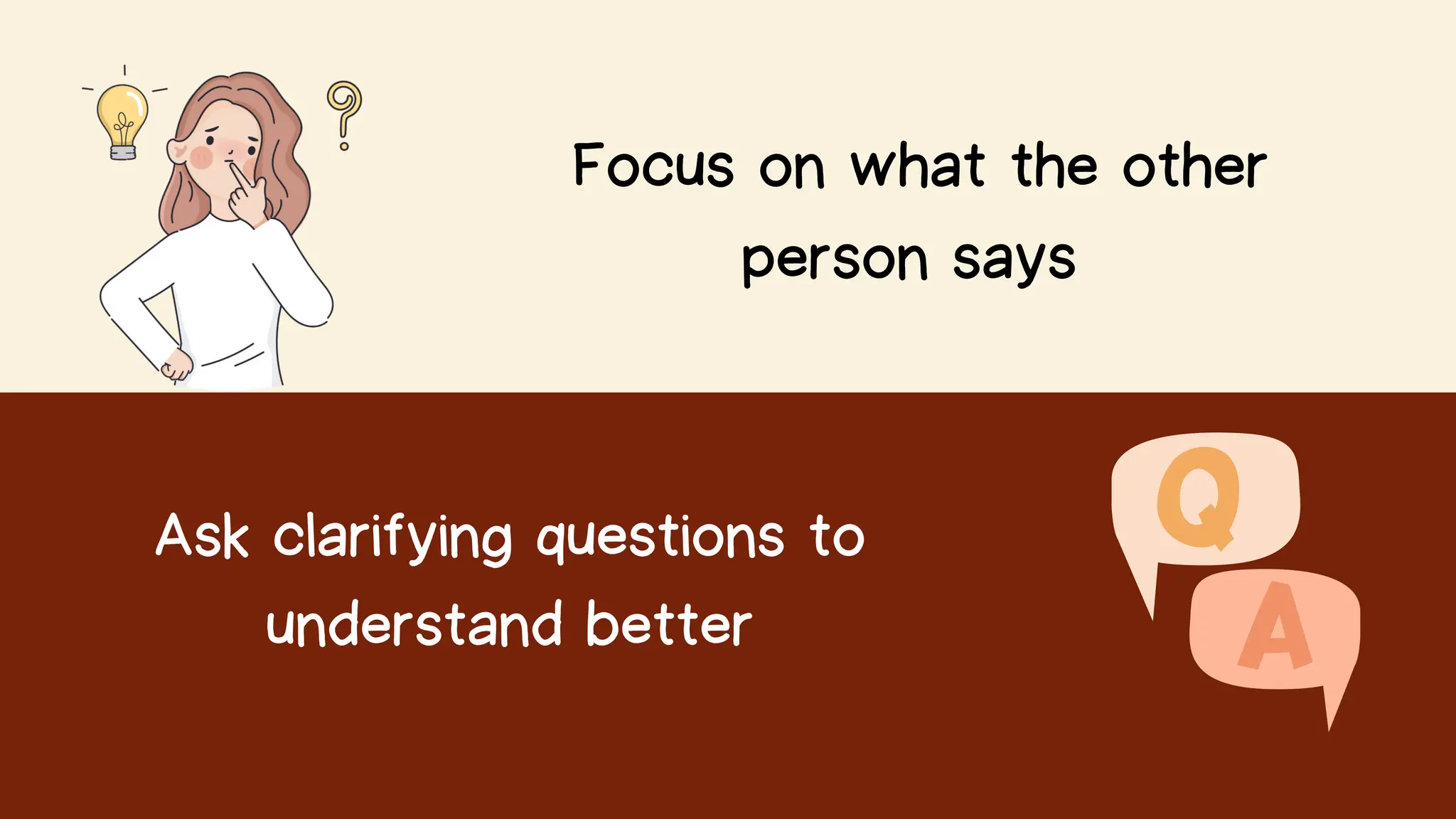 Focus on what the other person says

Ask clarifying questions to understand better

Q

A